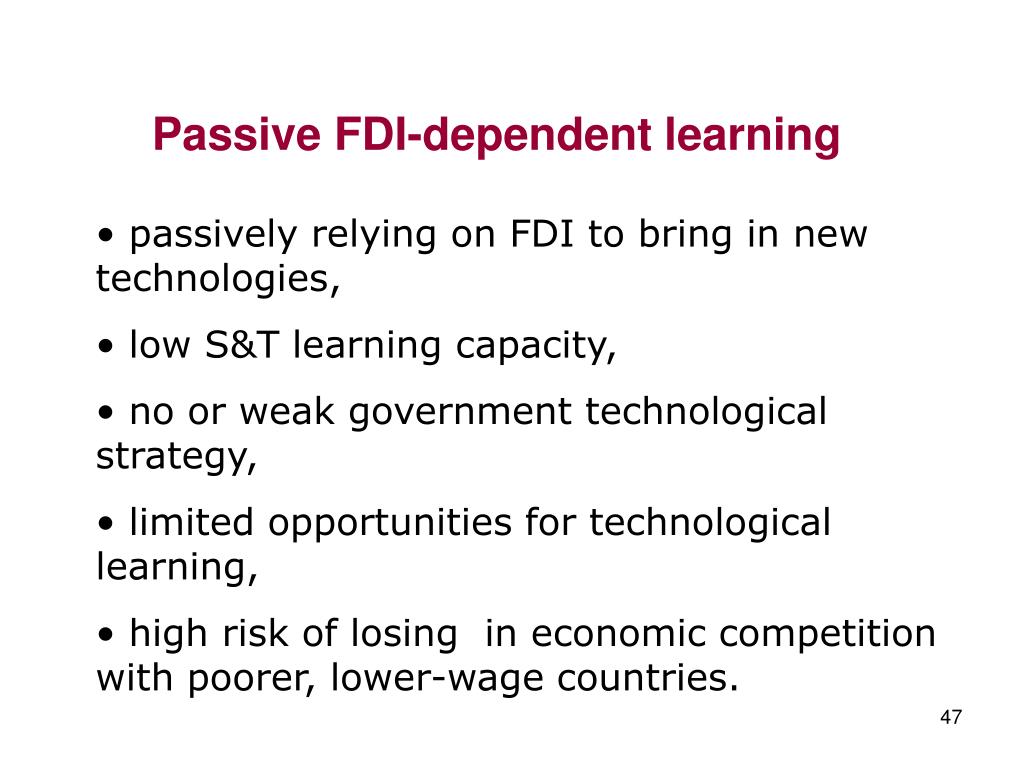 Passive FDI-dependent learning

• passively relying on FDI to bring in new technologies,

• low S&T learning capacity,

• no or weak government technological strategy,

• limited opportunities for technological learning,

• high risk of losing in economic competition with poorer, lower-wage countries.

47